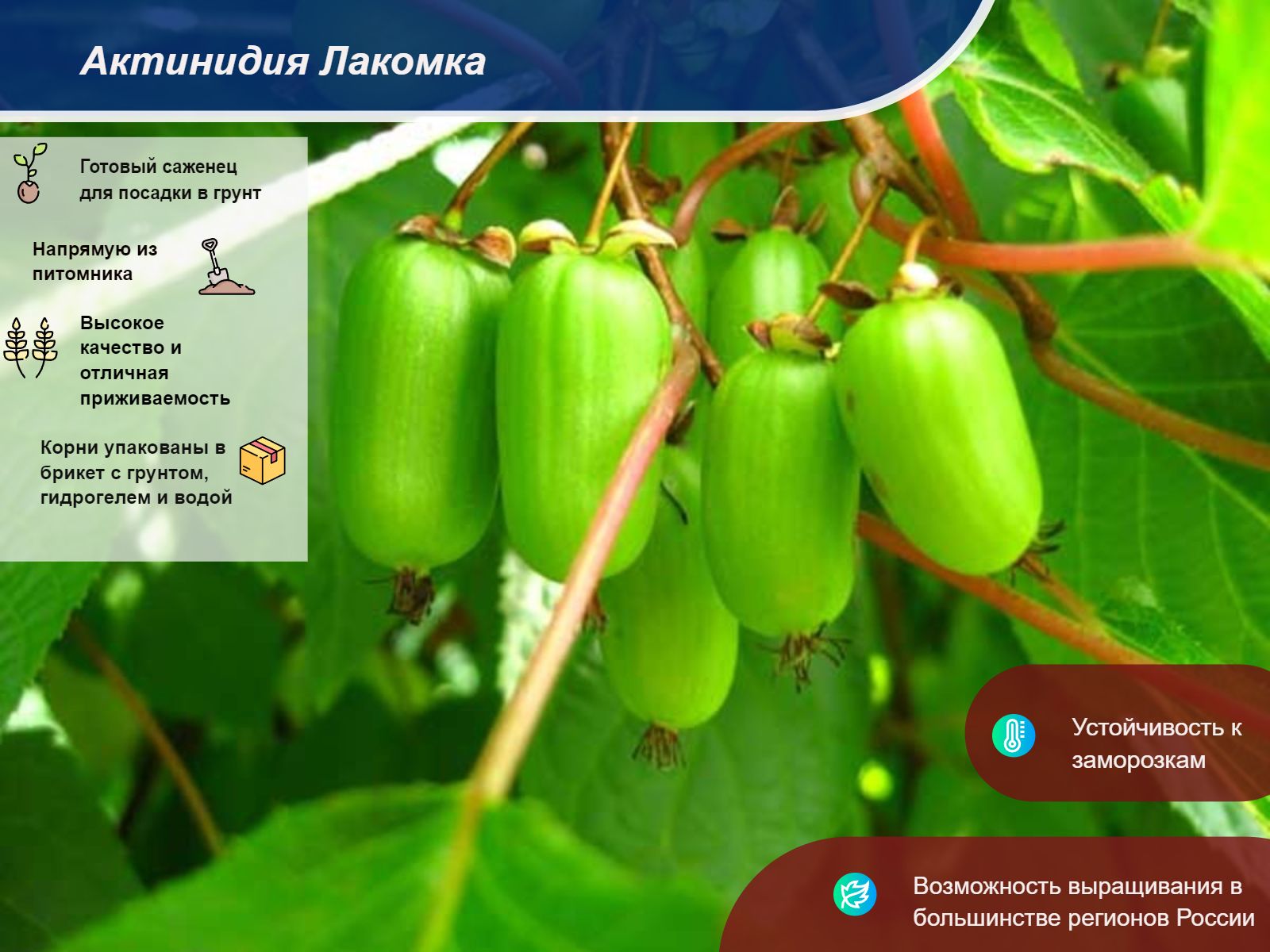 Актинидия Лакомка

Готовый саженец для посадки в грунт

Напрямую из питомника

Высокое качество и отличная приживаемость

Корни упакованы в брикет с грунтом, гидрогелем и водой

Устойчивость к заморозкам

Возможность выращивания в большинстве регионов России